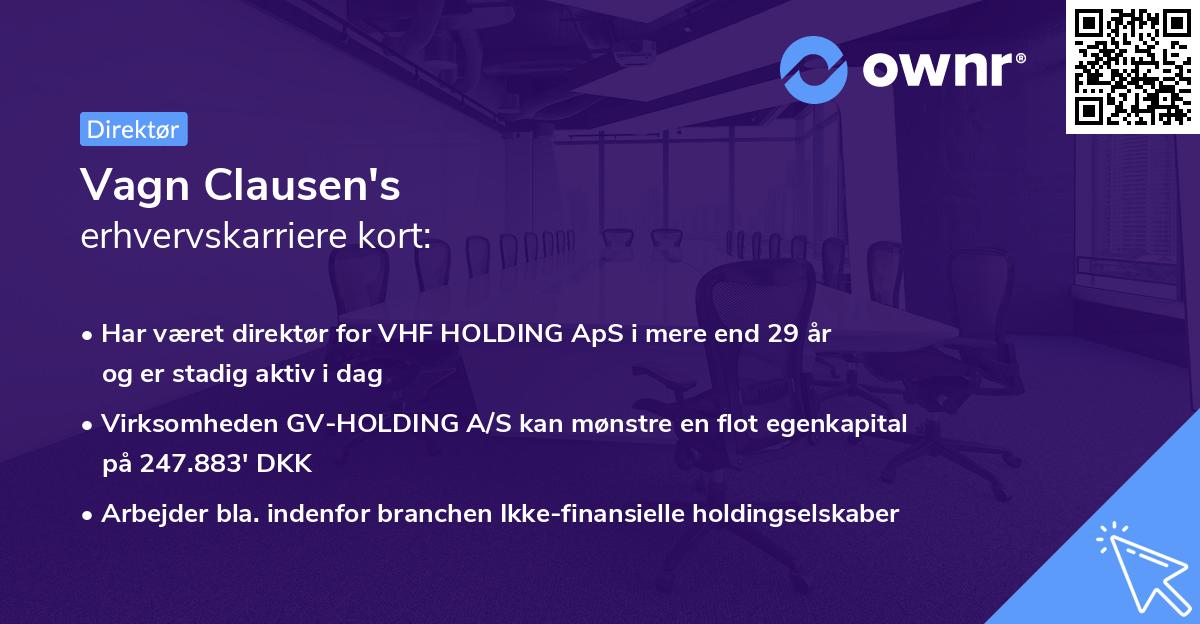 ownr®

Direktør

Vagn Clausen's
erhvervskarriere kort:

• Har været direktør for VHF HOLDING ApS i mere end 29 år og er stadig aktiv i dag

• Virksomheden GV-HOLDING A/S kan mønstre en flot egenkapital på 247.883' DKK

• Arbejder bla. indenfor branchen Ikke-finansielle holdingselskaber